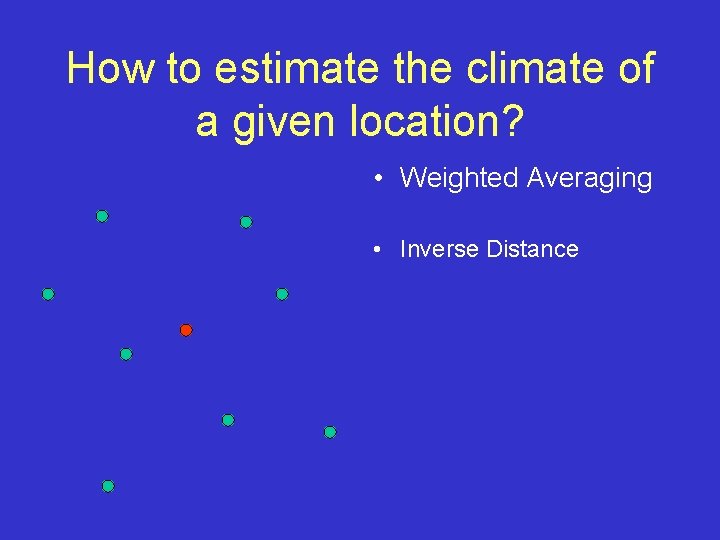 How to estimate the climate of a given location?

• Weighted Averaging

• Inverse Distance